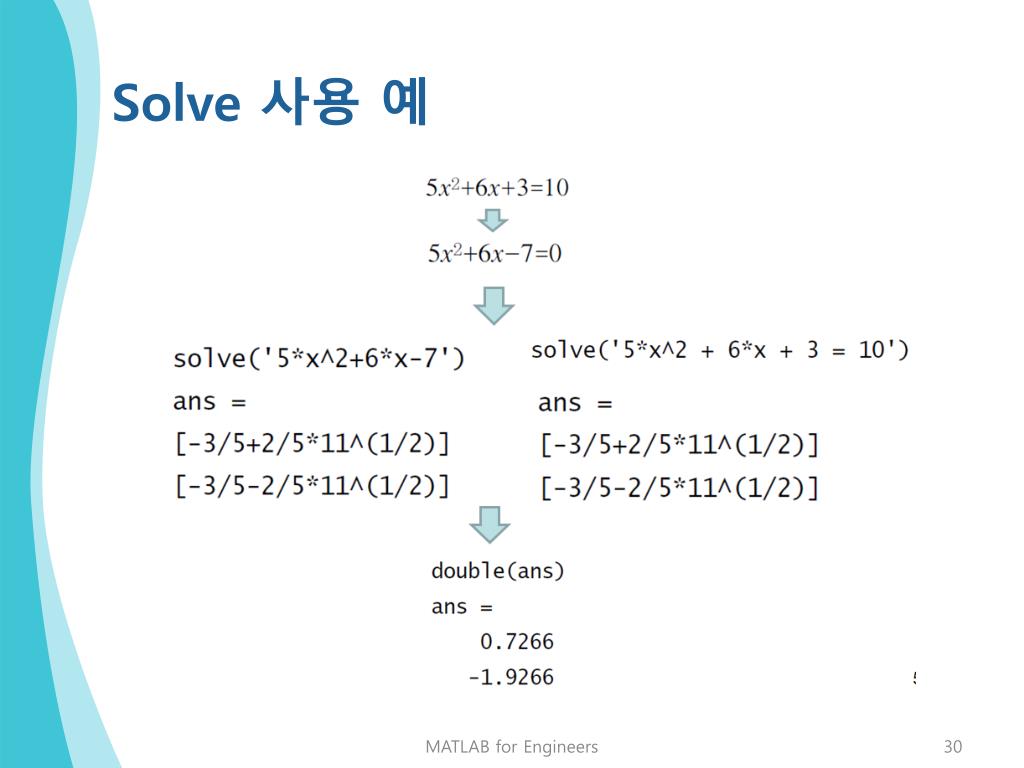 Solve 사용 예

$5x^2+6x+3=10$

$5x^2+6x-7=0$

solve('5*x^2+6*x-7')

ans =

[-3/5+2/5*11^(1/2)]

[-3/5-2/5*11^(1/2)]

solve('5*x^2 + 6*x + 3 = 10')

ans =

[-3/5+2/5*11^(1/2)]

[-3/5-2/5*11^(1/2)]

double(ans)

ans =

0.7266

-1.9266

MATLAB for Engineers

30